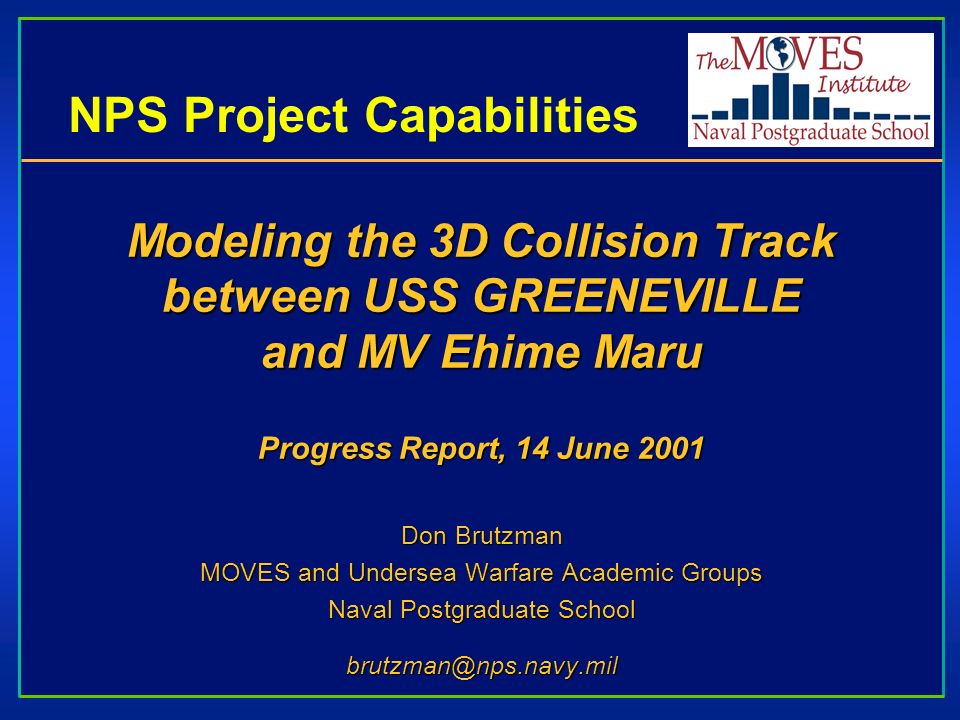 NPS Project Capabilities

The MOVES Institute
Naval Postgraduate School

Modeling the 3D Collision Track between USS GREENEVILLE and MV Ehime Maru

Progress Report, 14 June 2001

Don Brutzman
MOVES and Undersea Warfare Academic Groups
Naval Postgraduate School

brutzman@nps.navy.mil